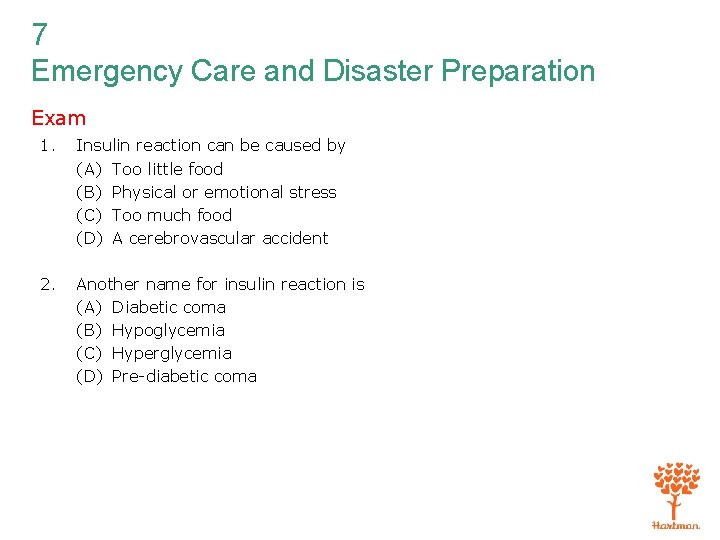 7
Emergency Care and Disaster Preparation

Exam

1. Insulin reaction can be caused by
(A) Too little food
(B) Physical or emotional stress
(C) Too much food
(D) A cerebrovascular accident

2. Another name for insulin reaction is
(A) Diabetic coma
(B) Hypoglycemia
(C) Hyperglycemia
(D) Pre-diabetic coma

Hartman